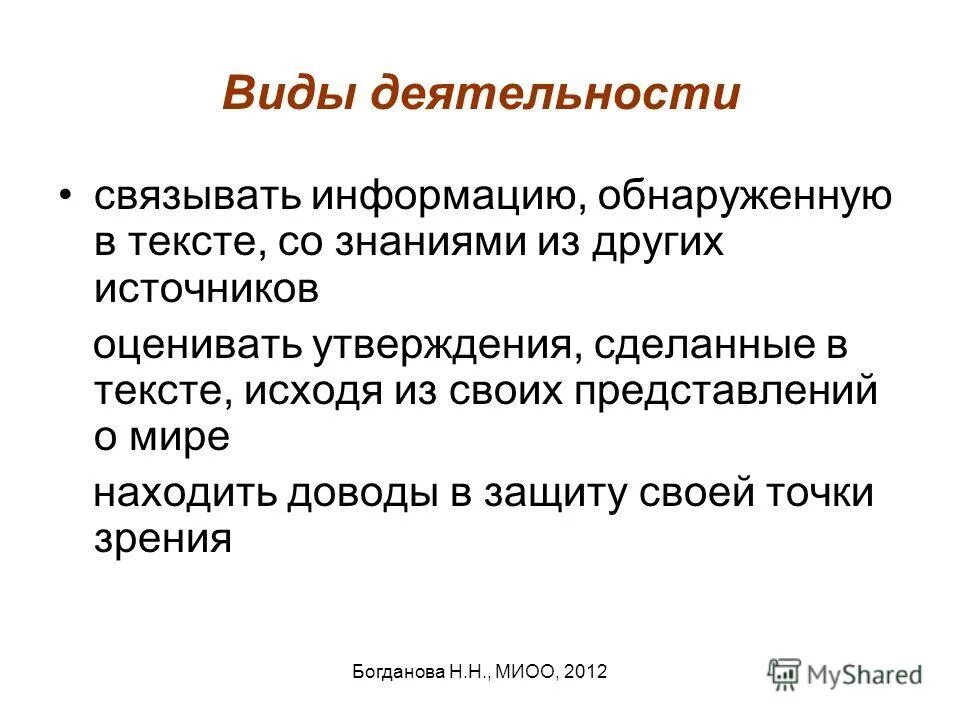 Виды деятельности

• связывать информацию, обнаруженную в тексте, со знаниями из других источников

оценивать утверждения, сделанные в тексте, исходя из своих представлений о мире

находить доводы в защиту своей точки зрения

Богданова Н.Н., МИОО, 2012

MyShared